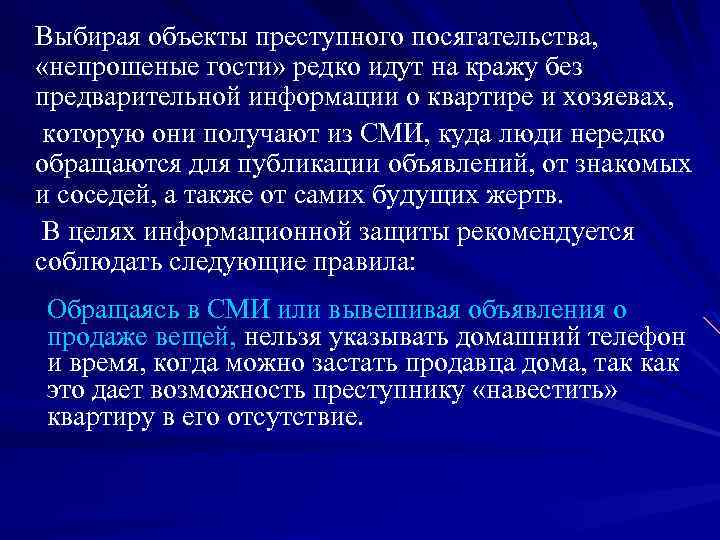 Выбирая объекты преступного посягательства, «непрошеные гости» редко идут на кражу без предварительной информации о квартире и хозяевах,

которую они получают из СМИ, куда люди нередко обращаются для публикации объявлений, от знакомых и соседей, а также от самих будущих жертв.

В целях информационной защиты рекомендуется соблюдать следующие правила:

Обращаясь в СМИ или вывешивая объявления о продаже вещей, нельзя указывать домашний телефон и время, когда можно застать продавца дома, так как это дает возможность преступнику «навестить» квартиру в его отсутствие.